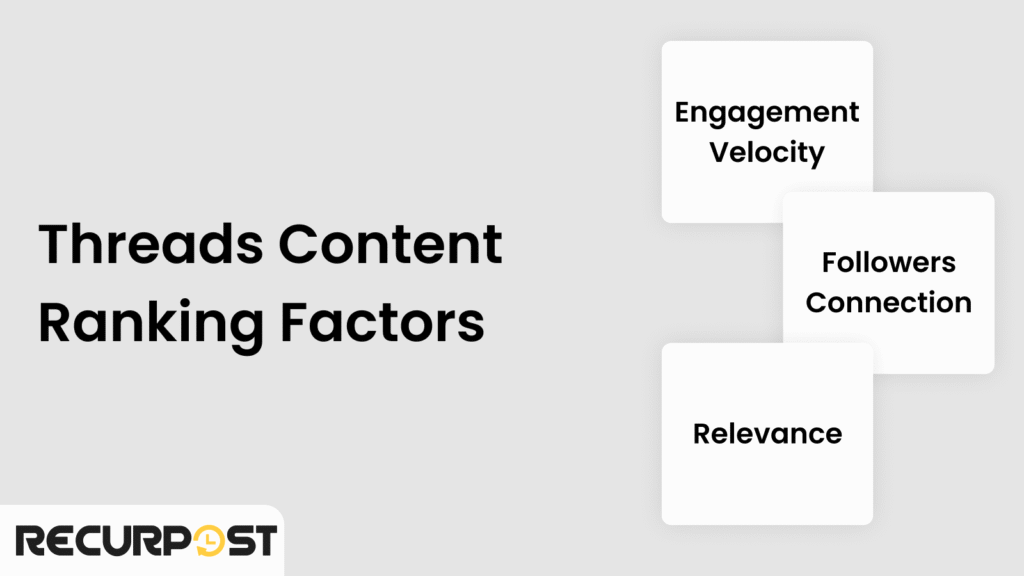 Threads Content Ranking Factors

Engagement Velocity

Followers Connection

Relevance

RECURPOST